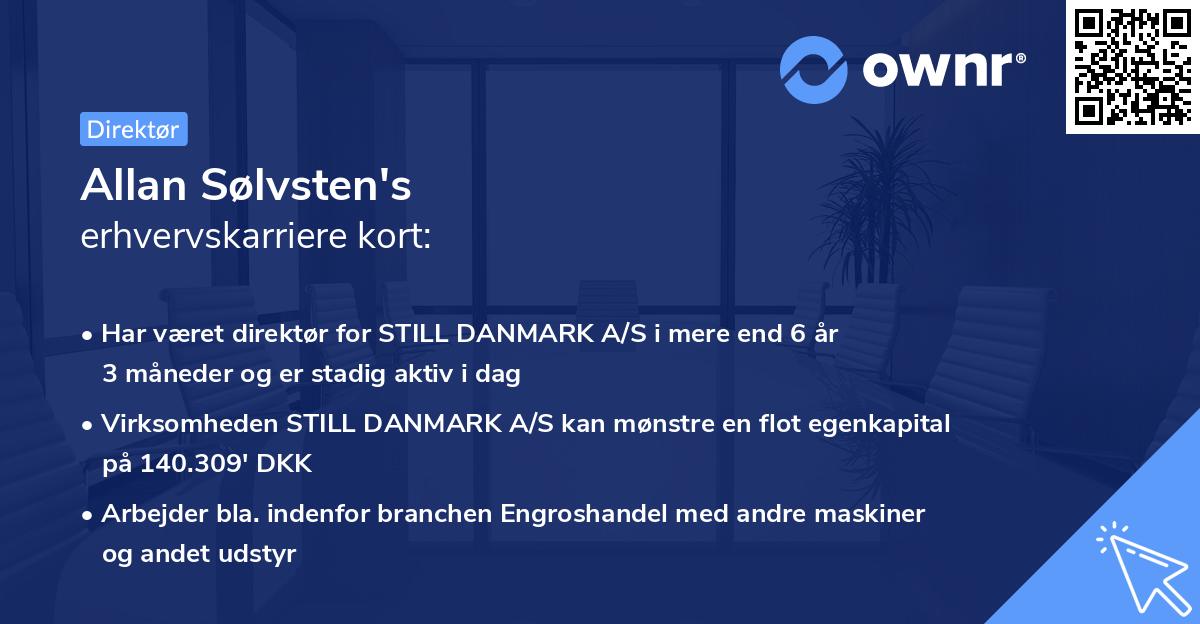 ownr®

Direktør

Allan Sølvsten's
erhvervskarriere kort:

• Har været direktør for STILL DANMARK A/S i mere end 6 år 3 måneder og er stadig aktiv i dag

• Virksomheden STILL DANMARK A/S kan mønstre en flot egenkapital på 140.309' DKK

• Arbejder bla. indenfor branchen Engroshandel med andre maskiner og andet udstyr